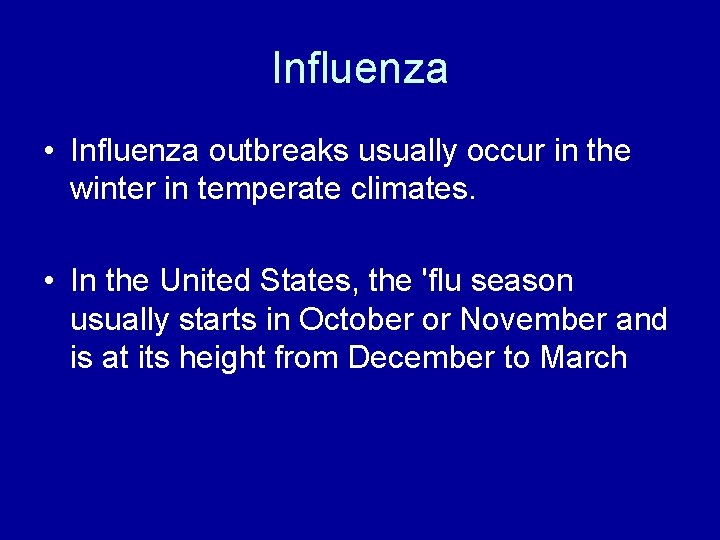 Influenza

• Influenza outbreaks usually occur in the winter in temperate climates.

• In the United States, the 'flu season usually starts in October or November and is at its height from December to March